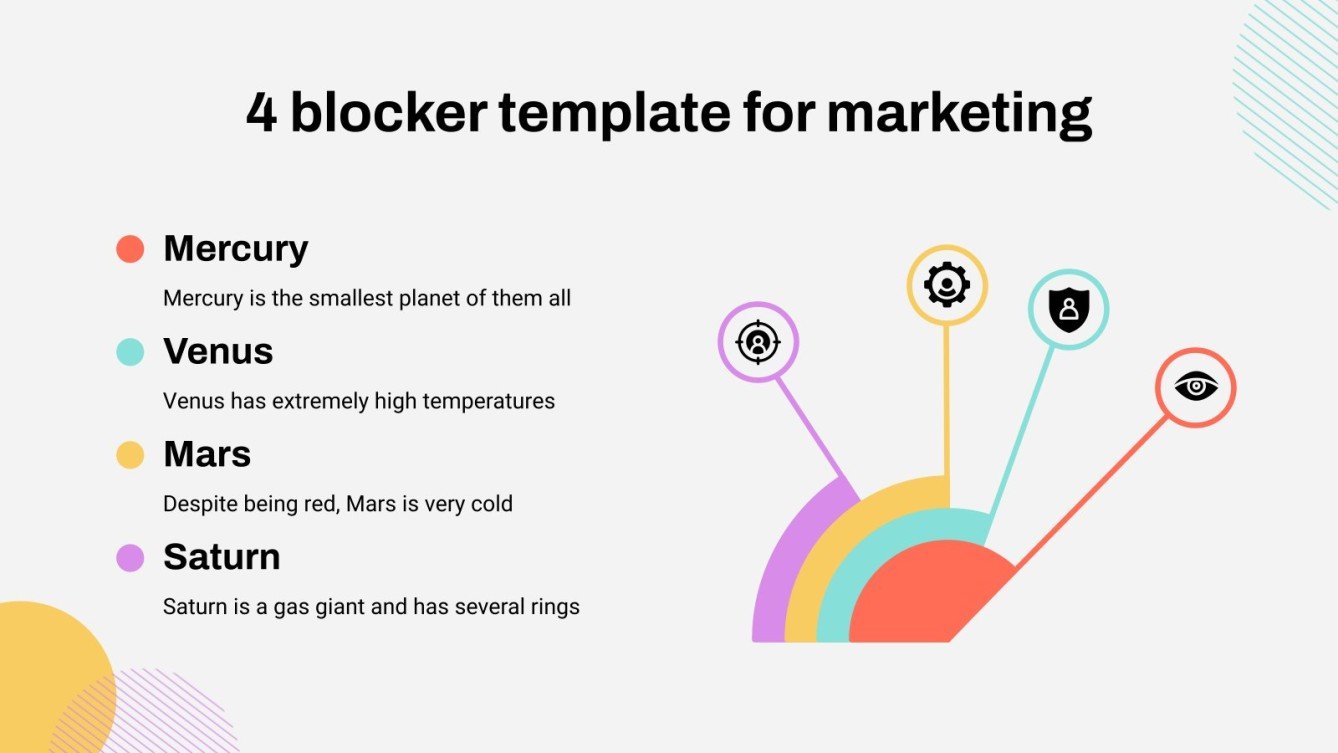 4 blocker template for marketing

Mercury

Mercury is the smallest planet of them all

Venus

Venus has extremely high temperatures

Mars

Despite being red, Mars is very cold

Saturn

Saturn is a gas giant and has several rings